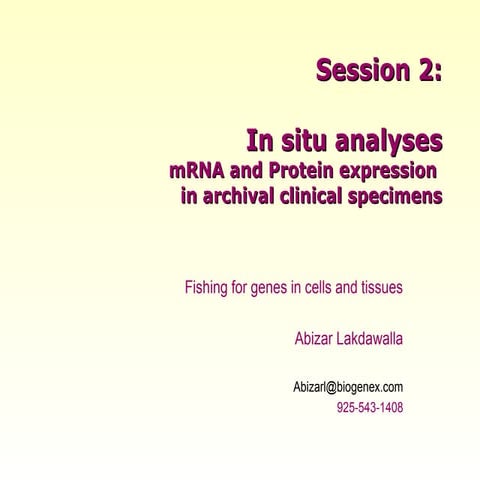 Session 2:

In situ analyses
mRNA and Protein expression
in archival clinical specimens

Fishing for genes in cells and tissues

Abizar Lakdawalla

Abizarl@biogenex.com
925-543-1408